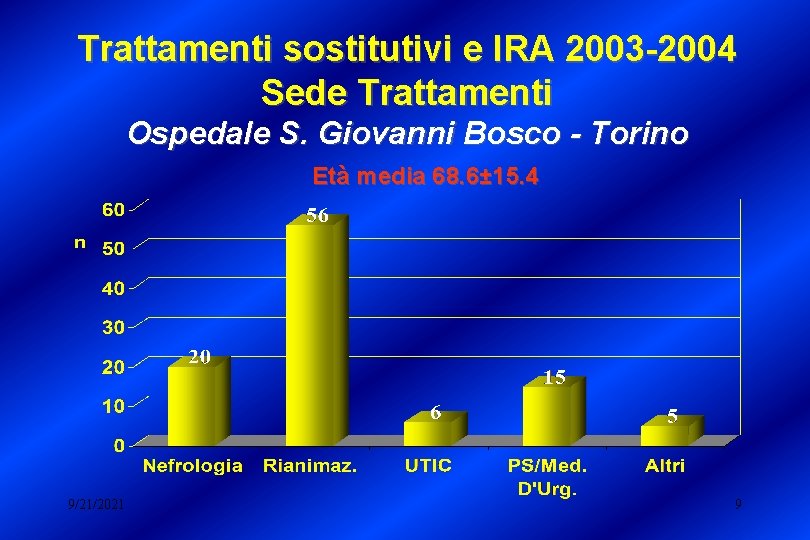 Trattamenti sostitutivi e IRA 2003-2004
Sede Trattamenti
Ospedale S. Giovanni Bosco - Torino

Età media 68.6±15.4

n

60
50
40
30
20
10
0

20
56
6
15
5

Nefrologia
Rianimaz.
UTIC
PS/Med. D'Urg.
Altri

9/21/2021
9